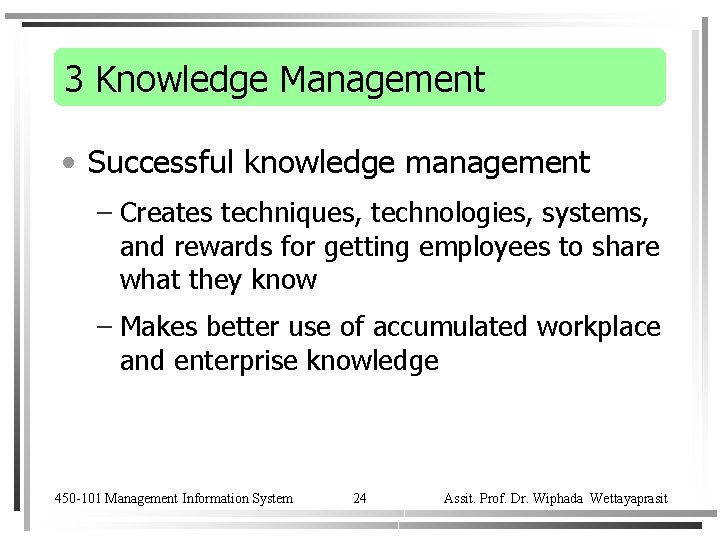 3 Knowledge Management

• Successful knowledge management

– Creates techniques, technologies, systems, and rewards for getting employees to share what they know

– Makes better use of accumulated workplace and enterprise knowledge

450-101 Management Information System 24 Assit. Prof. Dr. Wiphada Wettayaprasit